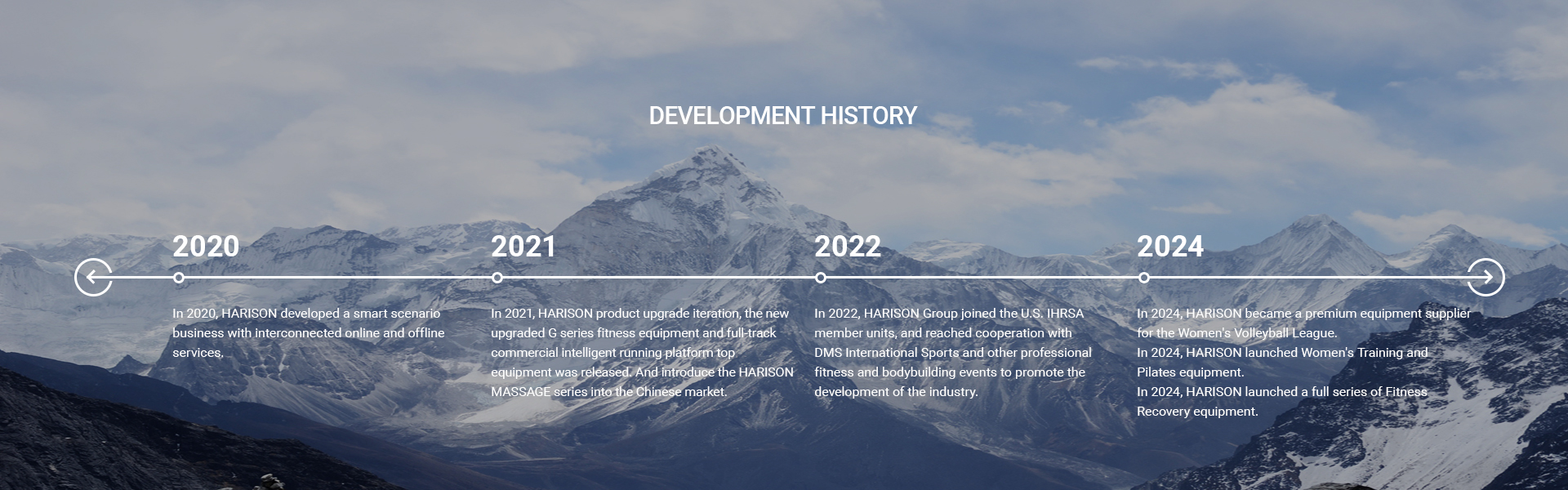 DEVELOPMENT HISTORY

2020

In 2020, HARISON developed a smart scenario business with interconnected online and offline services.

2021

In 2021, HARISON product upgrade iteration, the new upgraded G series fitness equipment and full-track commercial intelligent running platform top equipment was released. And introduce the HARISON MASSAGE series into the Chinese market.

2022

In 2022, HARISON Group joined the U.S. IHRSA member units, and reached cooperation with DMS International Sports and other professional fitness and bodybuilding events to promote the development of the industry.

2024

In 2024, HARISON became a premium equipment supplier for the Women's Volleyball League.
In 2024, HARISON launched Women's Training and Pilates equipment.
In 2024, HARISON launched a full series of Fitness Recovery equipment.